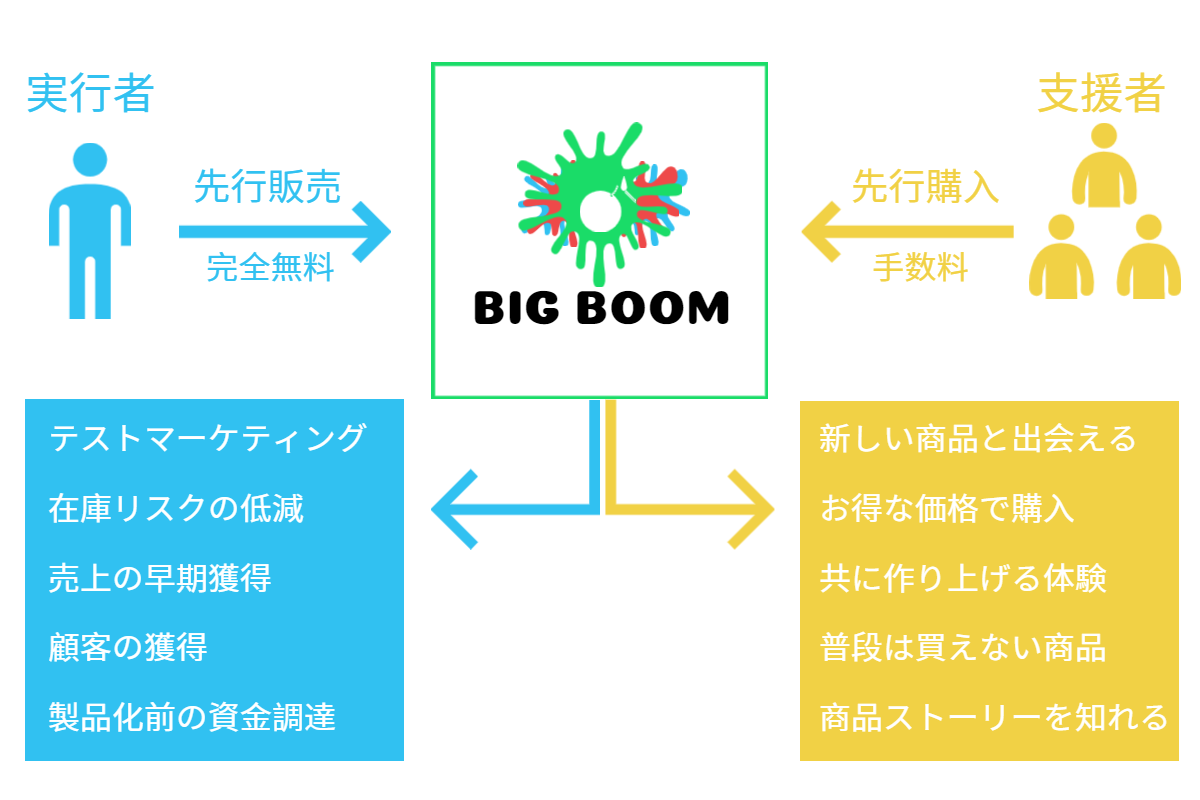 実行者

先行販売

完全無料

BIG BOOM

支援者

先行購入

手数料

テストマーケティング
在庫リスクの低減
売上の早期獲得
顧客の獲得
製品化前の資金調達

新しい商品と出会える
お得な価格で購入
共に作り上げる体験
普段は買えない商品
商品ストーリーを知れる